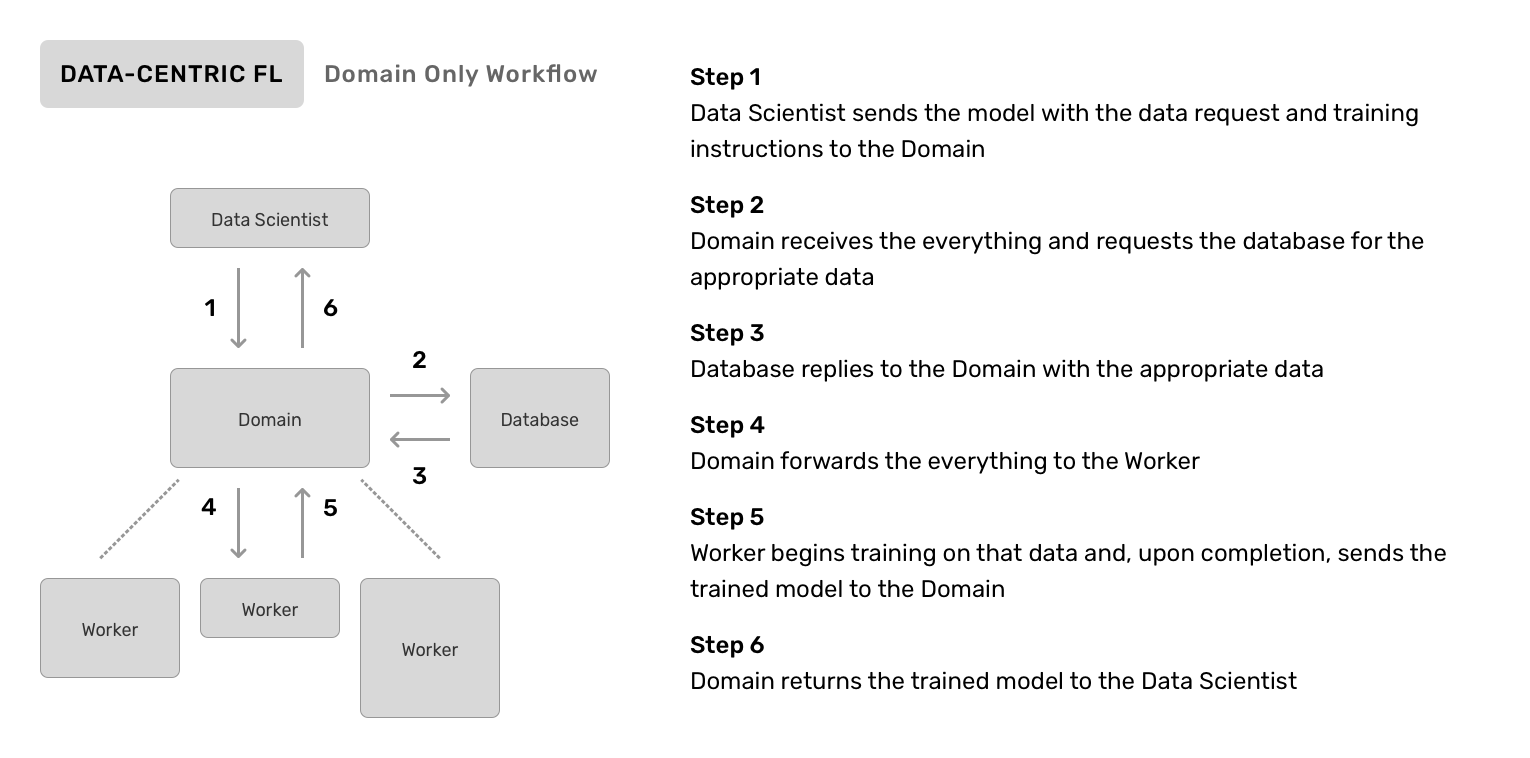 DATA-CENTRIC FL Domain Only Workflow

Data Scientist

1

6

2

Domain

Database

3

4

5

Worker

Worker

Worker

Step 1
Data Scientist sends the model with the data request and training instructions to the Domain

Step 2
Domain receives the everything and requests the database for the appropriate data

Step 3
Database replies to the Domain with the appropriate data

Step 4
Domain forwards the everything to the Worker

Step 5
Worker begins training on that data and, upon completion, sends the trained model to the Domain

Step 6
Domain returns the trained model to the Data Scientist